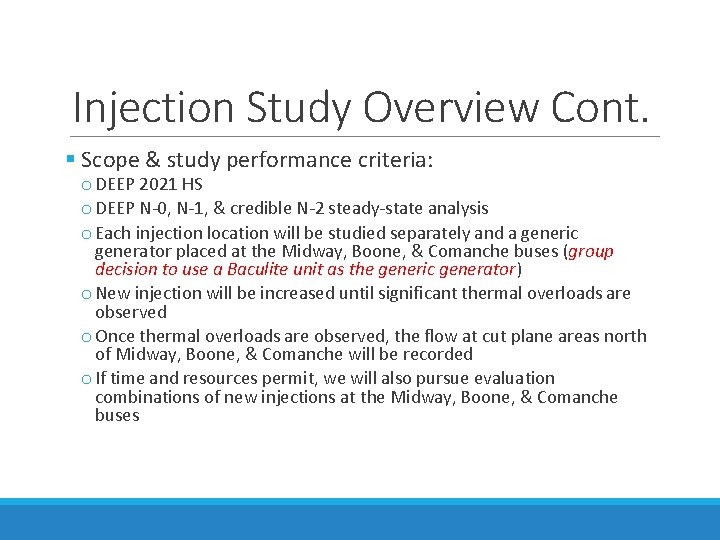 Injection Study Overview Cont.

▪ Scope & study performance criteria:

o DEEP 2021 HS

o DEEP N-0, N-1, & credible N-2 steady-state analysis

o Each injection location will be studied separately and a generic generator placed at the Midway, Boone, & Comanche buses (group decision to use a Baculite unit as the generic generator)

o New injection will be increased until significant thermal overloads are observed

o Once thermal overloads are observed, the flow at cut plane areas north of Midway, Boone, & Comanche will be recorded

o If time and resources permit, we will also pursue evaluation combinations of new injections at the Midway, Boone, & Comanche buses